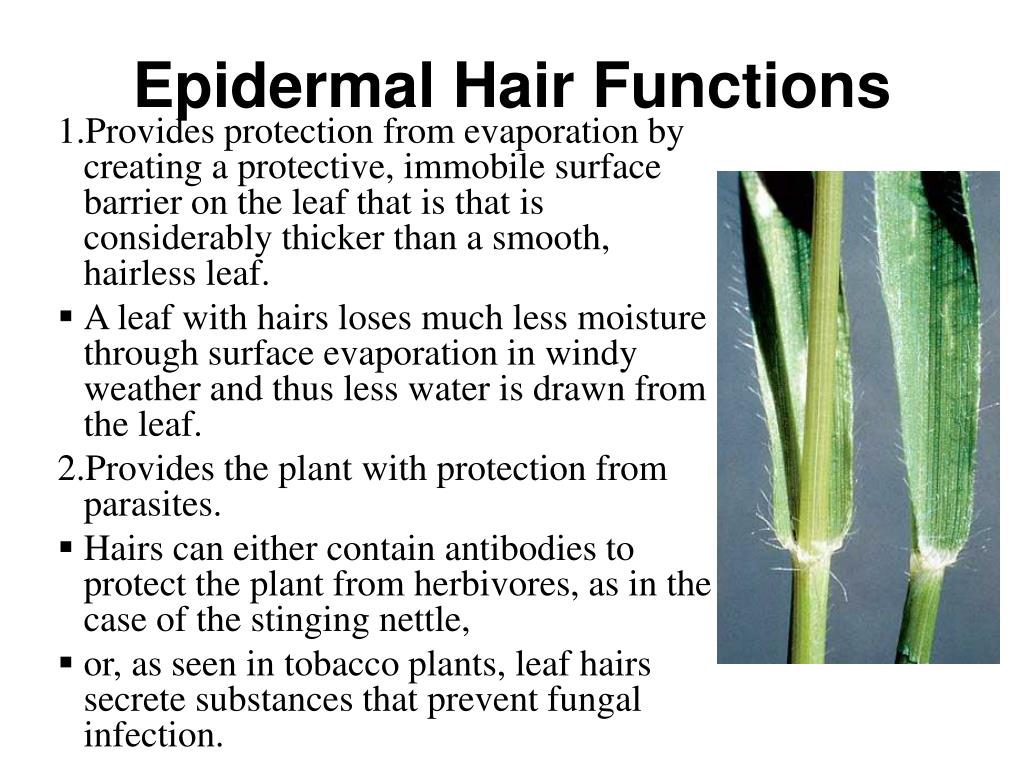 Epidermal Hair Functions

1.Provides protection from evaporation by creating a protective, immobile surface barrier on the leaf that is that is considerably thicker than a smooth, hairless leaf.

▪ A leaf with hairs loses much less moisture through surface evaporation in windy weather and thus less water is drawn from the leaf.

2.Provides the plant with protection from parasites.

▪ Hairs can either contain antibodies to protect the plant from herbivores, as in the case of the stinging nettle,

▪ or, as seen in tobacco plants, leaf hairs secrete substances that prevent fungal infection.